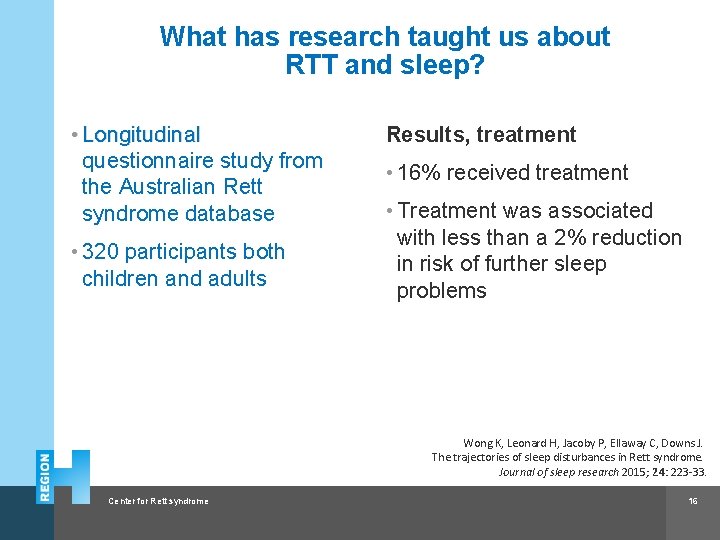 What has research taught us about RTT and sleep?

• Longitudinal questionnaire study from the Australian Rett syndrome database

• 320 participants both children and adults

Results, treatment

• 16% received treatment

• Treatment was associated with less than a 2% reduction in risk of further sleep problems

Wong K, Leonard H, Jacoby P, Ellaway C, Downs J. The trajectories of sleep disturbances in Rett syndrome. Journal of sleep research 2015; 24: 223-33.

REGION H

Center for Rett syndrome

16